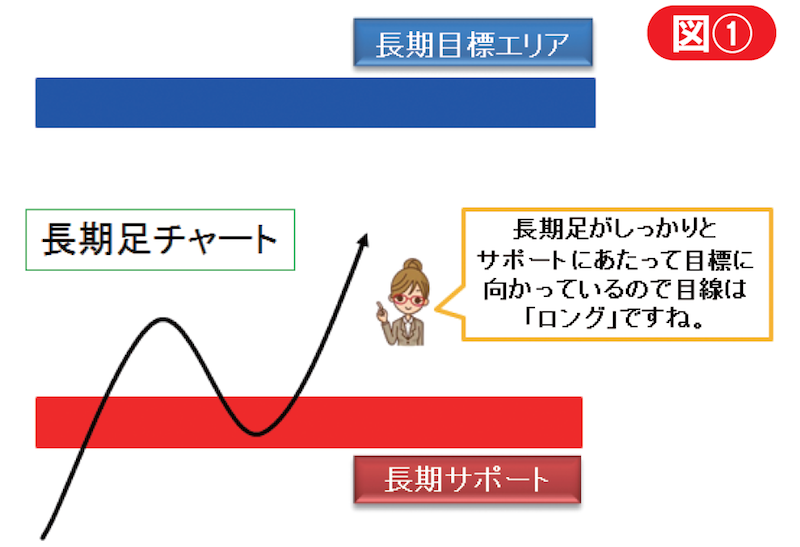 長期目標エリア

図①

長期足チャート

長期足がしっかりとサポートにあたって目標に向かっているので目線は「ロング」ですね。

長期サポート